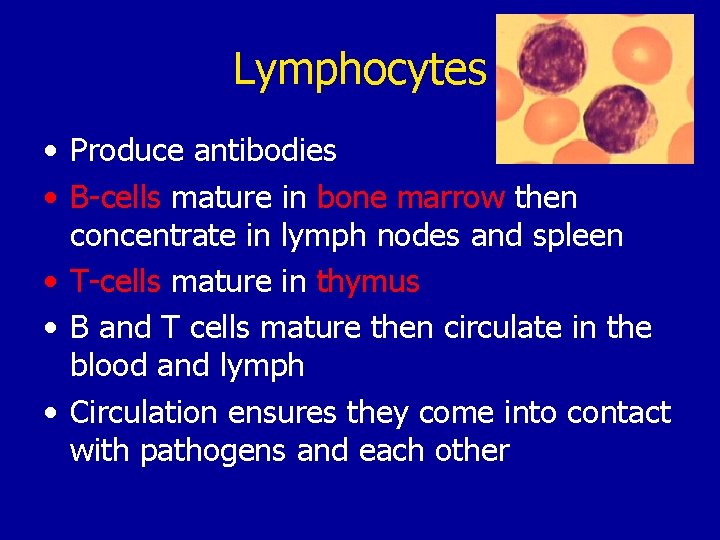 Lymphocytes

• Produce antibodies
• B-cells mature in bone marrow then concentrate in lymph nodes and spleen
• T-cells mature in thymus
• B and T cells mature then circulate in the blood and lymph
• Circulation ensures they come into contact with pathogens and each other